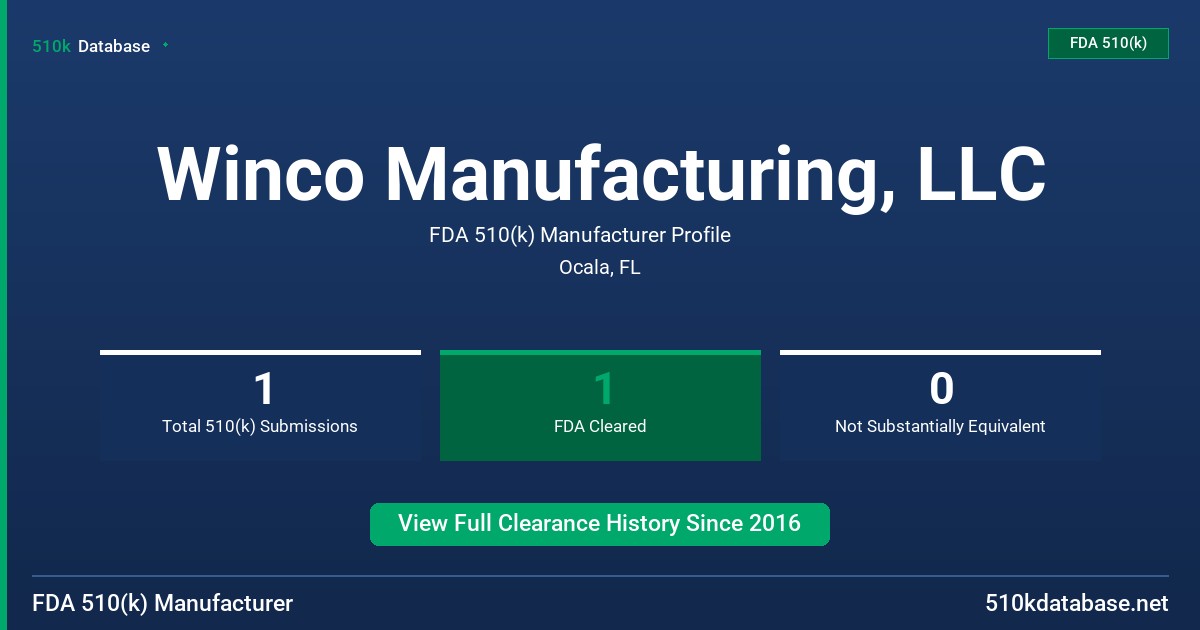 510k Database

FDA 510(k)

Winco Manufacturing, LLC

FDA 510(k) Manufacturer Profile

Ocala, FL

1
Total 510(k) Submissions

1
FDA Cleared

0
Not Substantially Equivalent

View Full Clearance History Since 2016

FDA 510(k) Manufacturer

510kdatabase.net